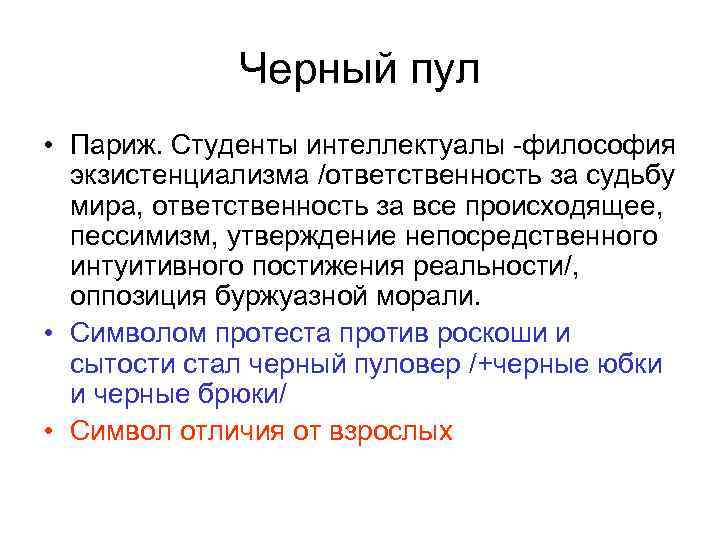 Черный пул

• Париж. Студенты интеллектуалы -философия экзистенциализма /ответственность за судьбу мира, ответственность за все происходящее, пессимизм, утверждение непосредственного интуитивного постижения реальности/, оппозиция буржуазной морали.
• Символом протеста против роскоши и сытости стал черный пуловер /+черные юбки и черные брюки/
• Символ отличия от взрослых